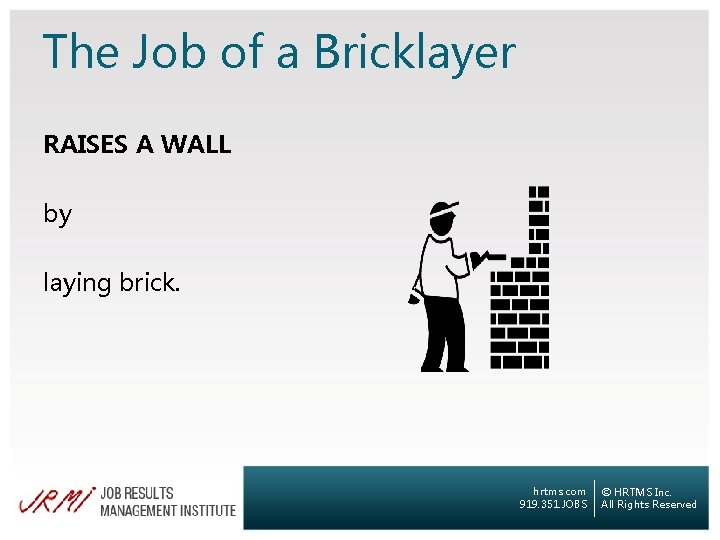 The Job of a Bricklayer

RAISES A WALL

by

laying brick.

JRMI JOB RESULTS MANAGEMENT INSTITUTE

hrtms.com
919.351.JOBS

© HRTMS Inc.
All Rights Reserved